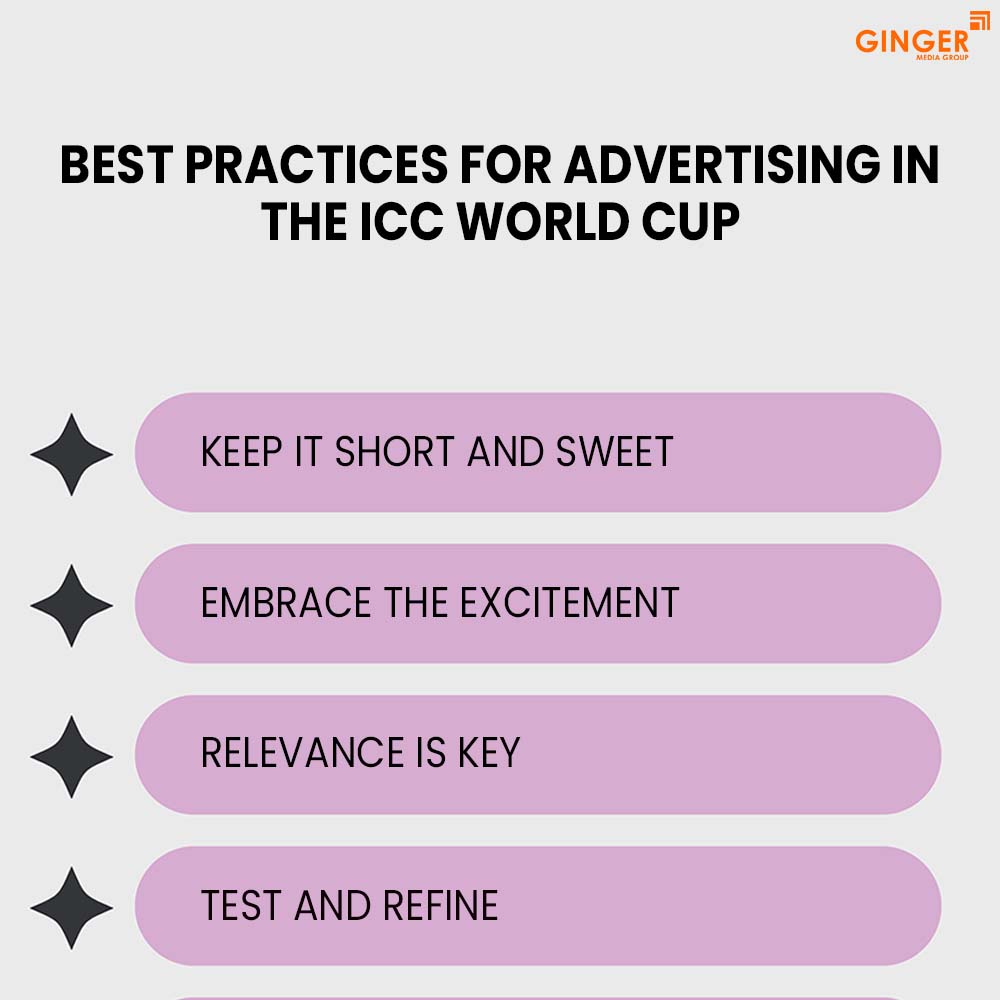 GINGER
MEDIA GROUP

BEST PRACTICES FOR ADVERTISING IN THE ICC WORLD CUP

KEEP IT SHORT AND SWEET

EMBRACE THE EXCITEMENT

RELEVANCE IS KEY

TEST AND REFINE